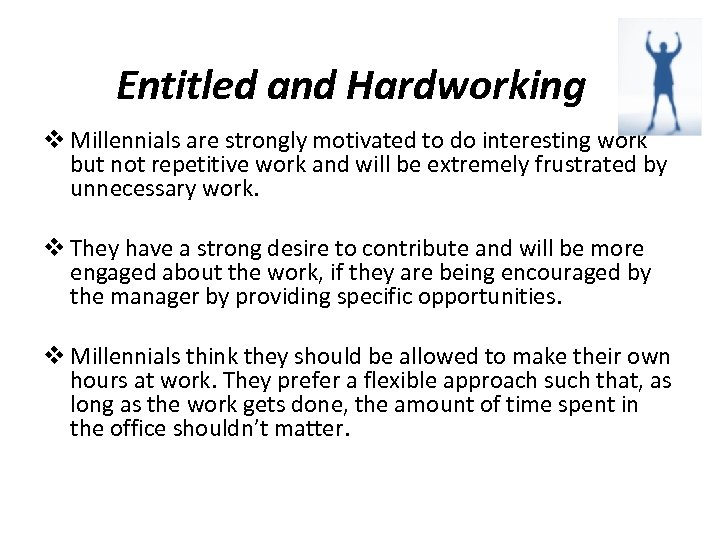 Entitled and Hardworking

❖ Millennials are strongly motivated to do interesting work but not repetitive work and will be extremely frustrated by unnecessary work.

❖ They have a strong desire to contribute and will be more engaged about the work, if they are being encouraged by the manager by providing specific opportunities.

❖ Millennials think they should be allowed to make their own hours at work. They prefer a flexible approach such that, as long as the work gets done, the amount of time spent in the office shouldn't matter.